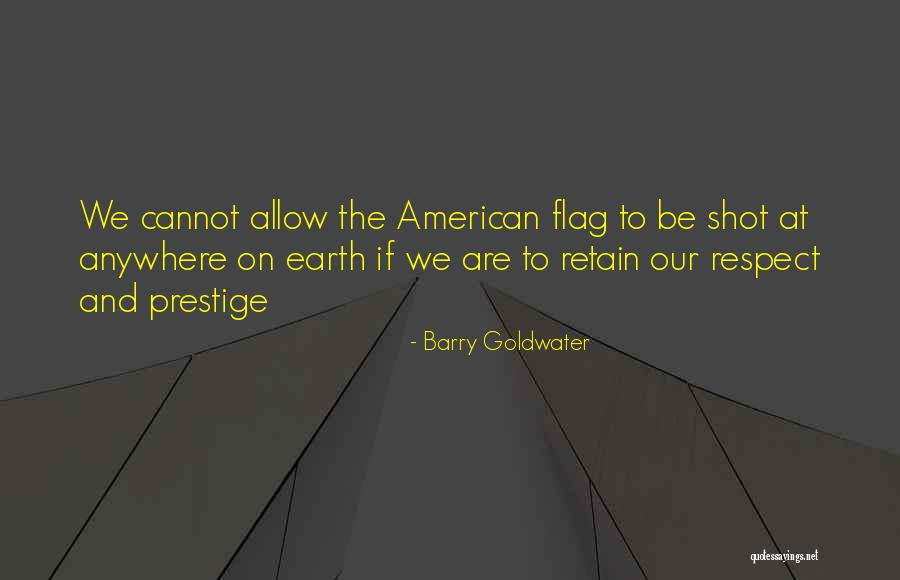 We cannot allow the American flag to be shot at anywhere on earth if we are to retain our respect and prestige

- Barry Goldwater

quotessayings.net